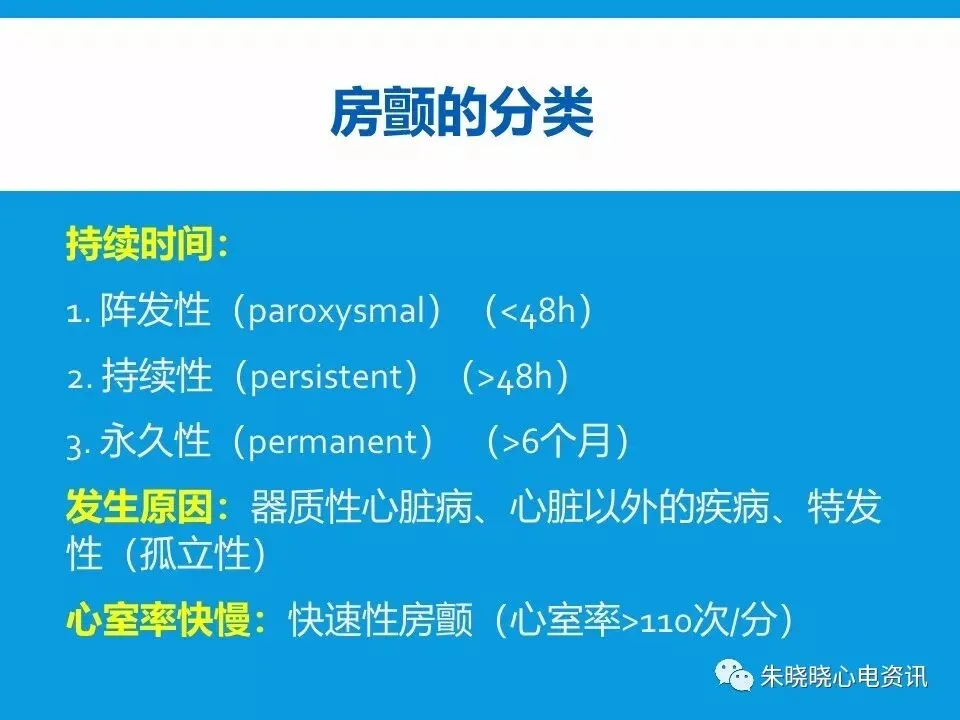 房颤的分类

持续时间：

1. 阵发性（paroxysmal）（<48h）

2. 持续性（persistent）（>48h）

3. 永久性（permanent）（>6个月）

发生原因：器质性心脏病、心脏以外的疾病、特发性（孤立性）

心室率快慢：快速性房颤（心室率>110次/分）

朱晓晓心电资讯